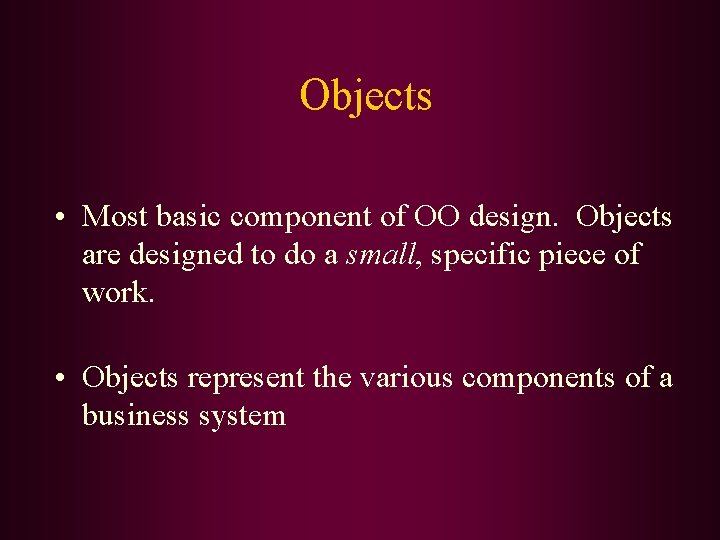 Objects

• Most basic component of OO design. Objects are designed to do a small, specific piece of work.

• Objects represent the various components of a business system